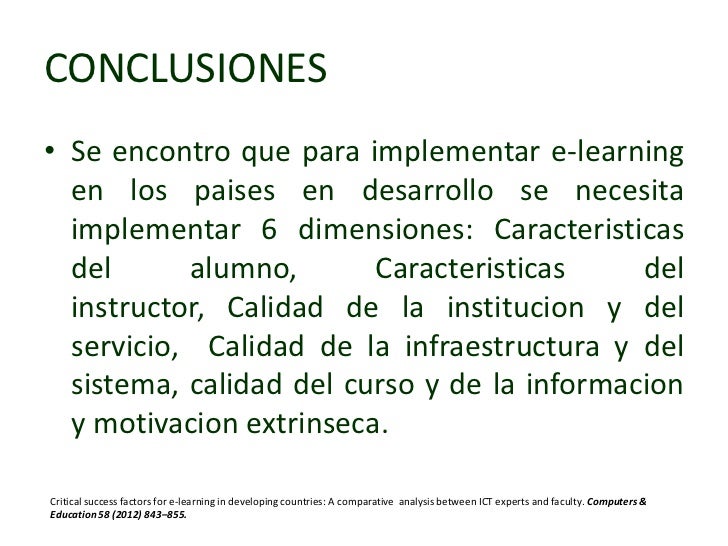 CONCLUSIONES

• Se encontro que para implementar e-learning en los paises en desarrollo se necesita implementar 6 dimensiones: Caracteristicas del alumno, Caracteristicas del instructor, Calidad de la institucion y del servicio, Calidad de la infraestructura y del sistema, calidad del curso y de la informacion y motivacion extrinseca.

Critical success factors for e-learning in developing countries: A comparative analysis between ICT experts and faculty. Computers & Education 58 (2012) 843–855.